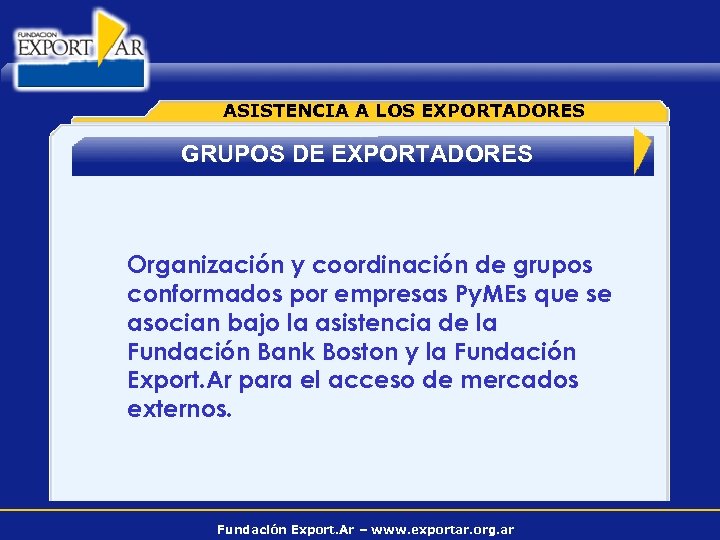 FUNDACION EXPORT AR

ASISTENCIA A LOS EXPORTADORES

GRUPOS DE EXPORTADORES

Organización y coordinación de grupos conformados por empresas PyMEs que se asocian bajo la asistencia de la Fundación Bank Boston y la Fundación Export.Ar para el acceso de mercados externos.

Fundación Export.Ar – www.exportar.org.ar